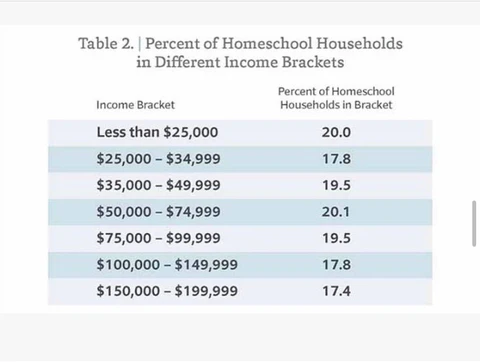 Table 2. | Percent of Homeschool Households in Different Income Brackets

| Income Bracket | Percent of Homeschool Households in Bracket |
|---|---|
| Less than \$25,000 | 20.0 |
| \$25,000 – \$34,999 | 17.8 |
| \$35,000 – \$49,999 | 19.5 |
| \$50,000 – \$74,999 | 20.1 |
| \$75,000 – \$99,999 | 19.5 |
| \$100,000 – \$149,999 | 17.8 |
| \$150,000 – \$199,999 | 17.4 |